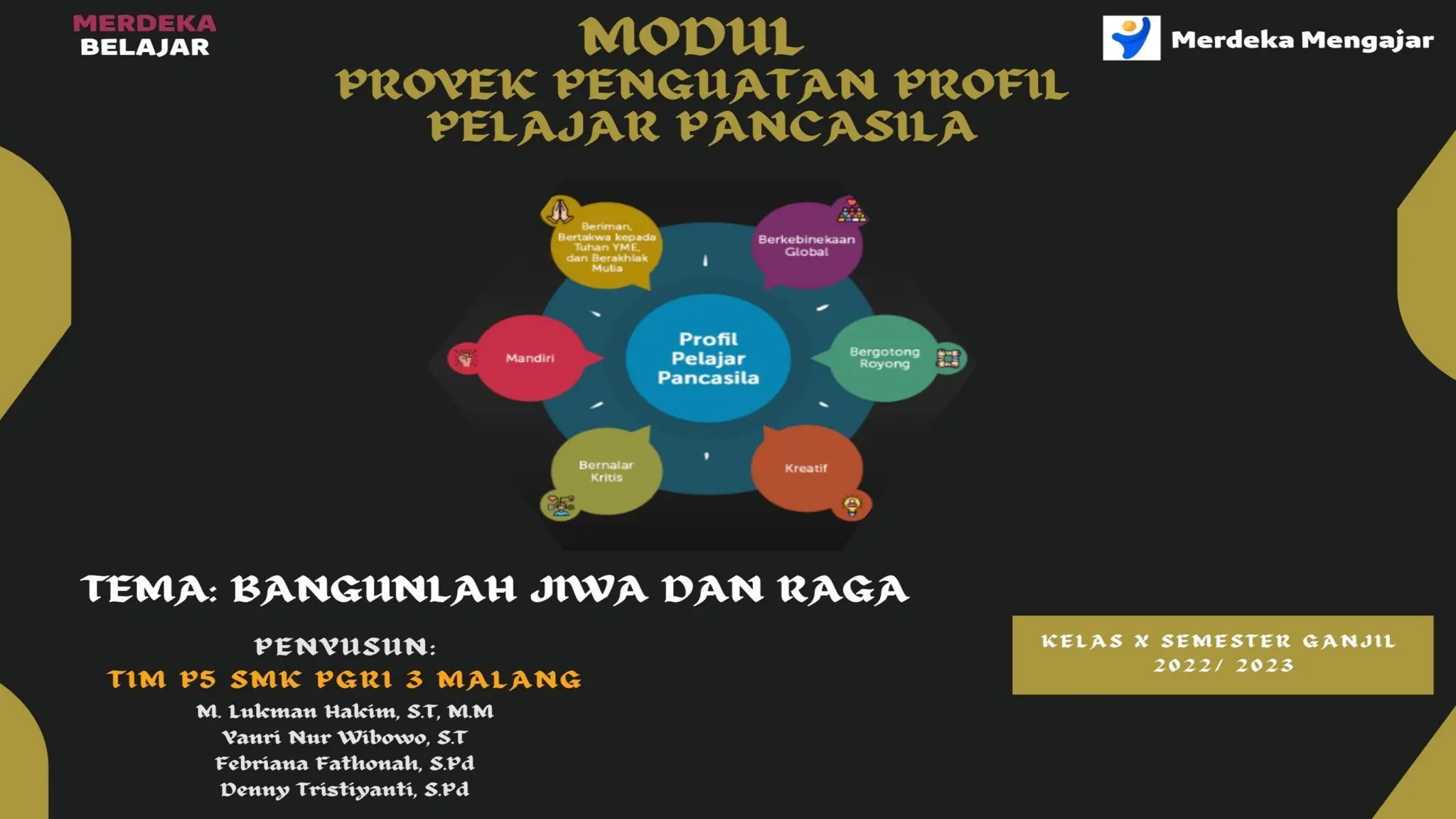 MERDEKA
BELAJAR

MODUL
PROYEK PENGUATAN PROFIL
PELAJAR PANCASILA

Merdeka Mengajar

Beriman, Bertakwa kepada Tuhan YME, dan Berakhlak Mulia

Berkebinekaan Global

Mandiri

Profil Pelajar Pancasila

Bergotong Royong

Bernalar Kritis

Kreatif

TEMA: BANGUNLAH JIWA DAN RAGA

PENYUSUN:
TIM P5 SMK PGRI 3 MALANG
M. Lukman Hakim, S.T, M.M
Yanri Nur Wibowo, S.T
Febriana Fathonah, S.Pd
Denny Tristiyanti, S.Pd

KELAS X SEMESTER GANJIL
2022/ 2023